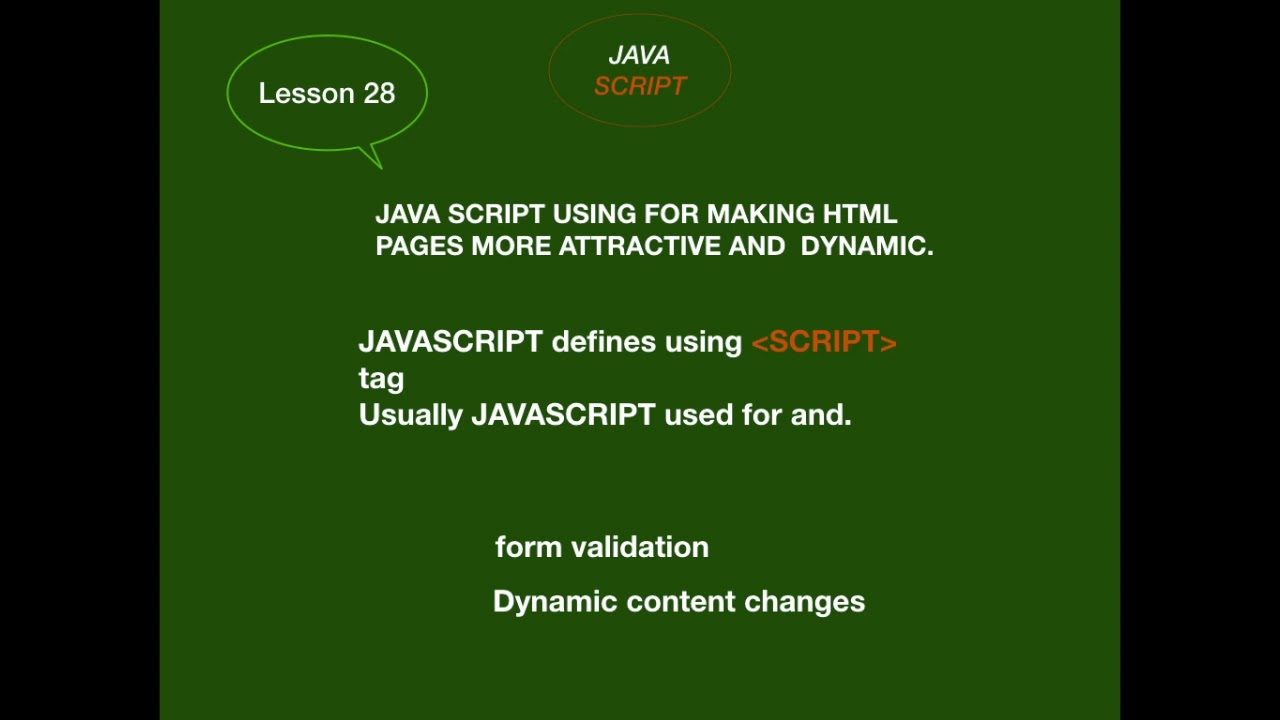 Lesson 28

JAVA
SCRIPT

JAVA SCRIPT USING FOR MAKING HTML PAGES MORE ATTRACTIVE AND DYNAMIC.

JAVASCRIPT defines using <SCRIPT> tag
Usually JAVASCRIPT used for and.

form validation

Dynamic content changes